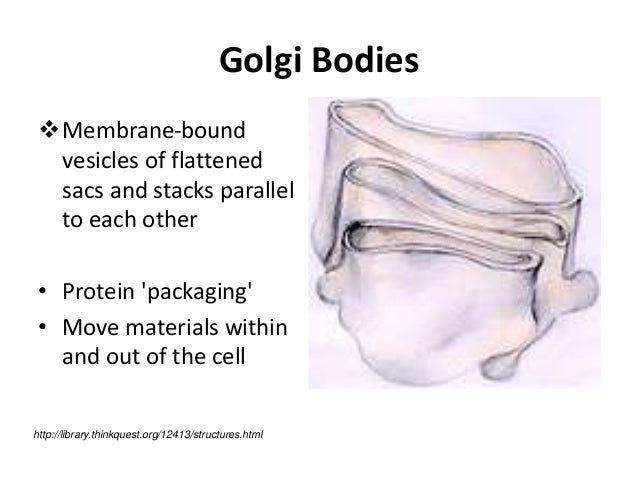 Golgi Bodies

❖ Membrane-bound vesicles of flattened sacs and stacks parallel to each other

• Protein 'packaging'
• Move materials within and out of the cell

http://library.thinkquest.org/12413/structures.html